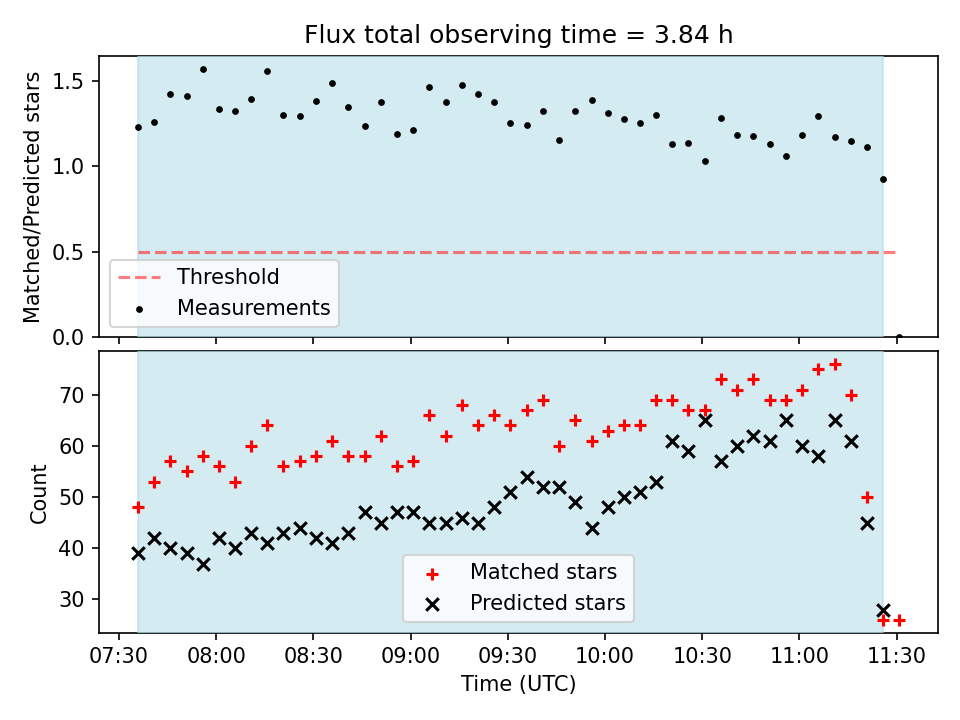 Flux total observing time = 3.84 h

Matched/Predicted stars

1.5
1.0
0.5
0.0

Threshold
Measurements

Count

70
60
50
40
30

Matched stars
Predicted stars

07:30 08:00 08:30 09:00 09:30 10:00 10:30 11:00 11:30
Time (UTC)